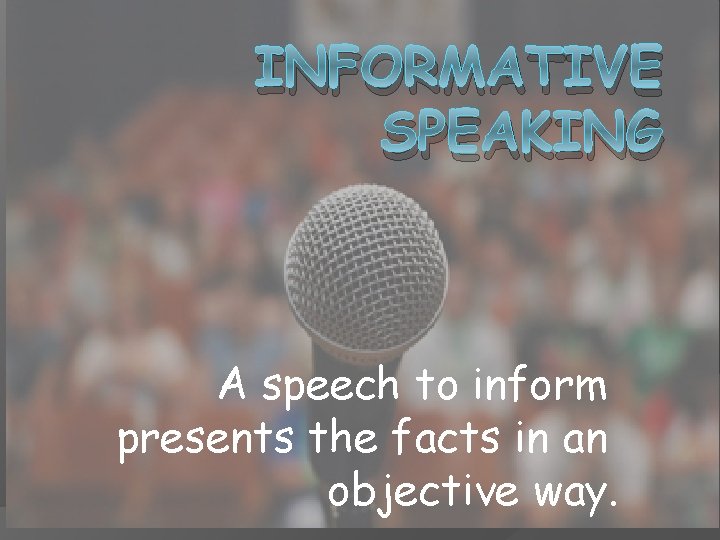 INFORMATIVE SPEAKING

A speech to inform presents the facts in an objective way.